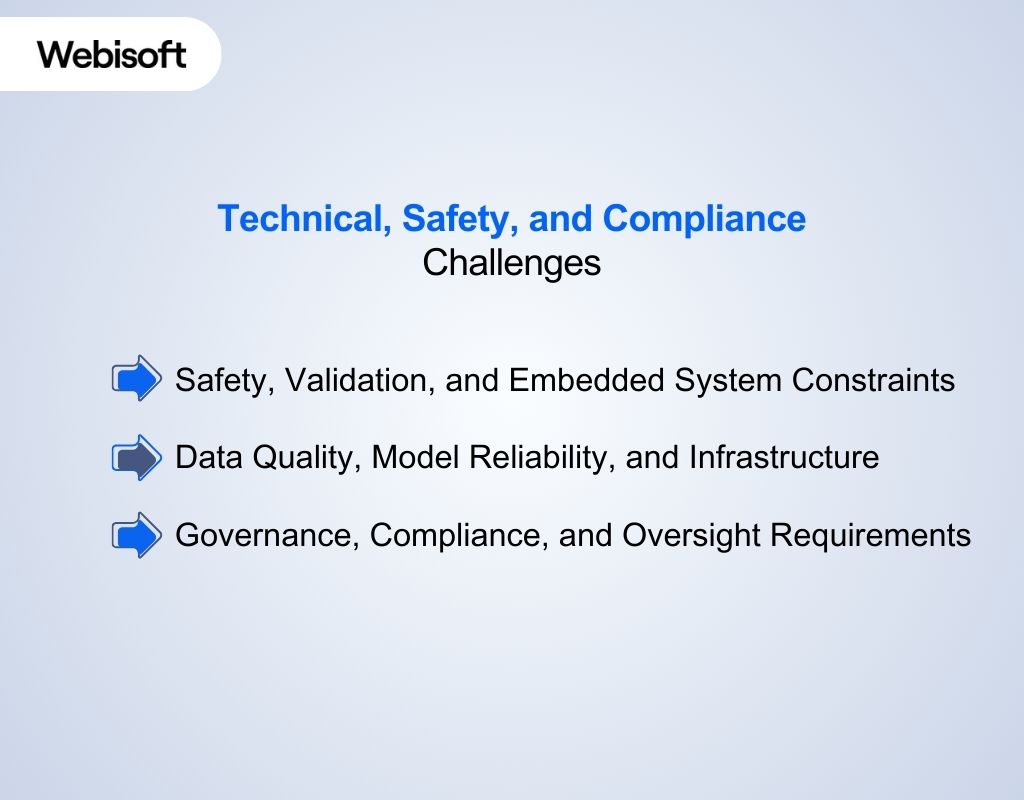 Webisoft

Technical, Safety, and Compliance Challenges

Safety, Validation, and Embedded System Constraints

Data Quality, Model Reliability, and Infrastructure

Governance, Compliance, and Oversight Requirements